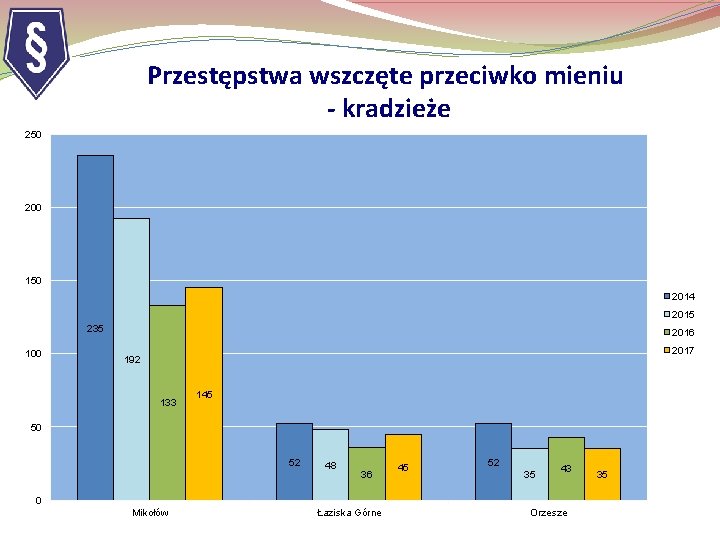 §

Przestępstwa wszczęte przeciwko mieniu - kradzieże

250
200
150
100
50
0

235
192
133
145
52
48
36
45
52
35
43
35

Mikołów
Łaziska Górne
Orzesze

2014
2015
2016
2017